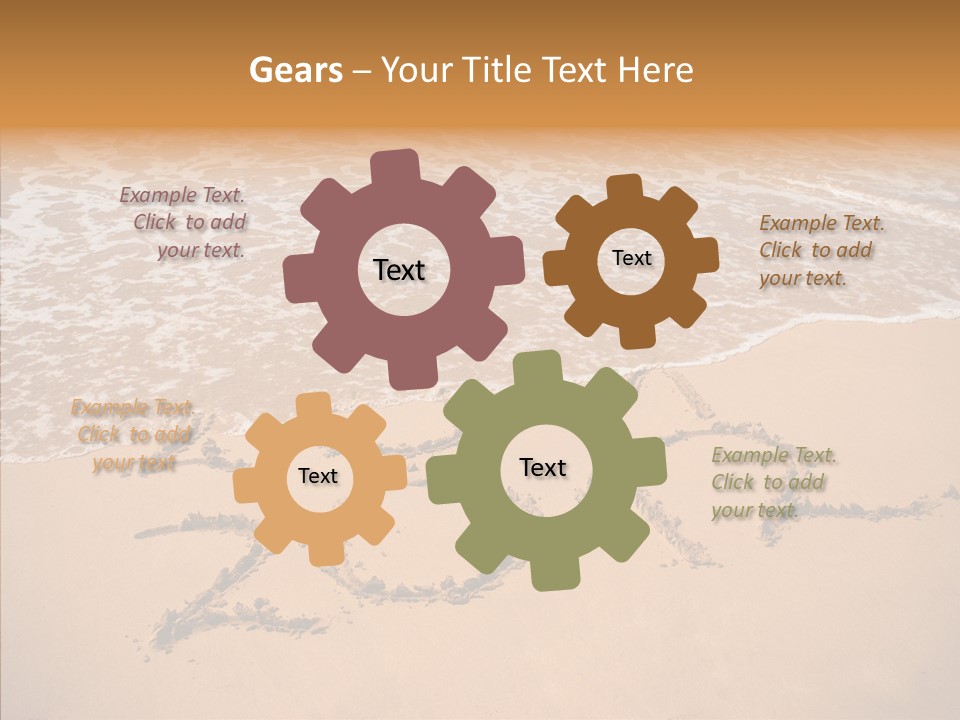 Gears – Your Title Text Here

Example Text. Click to add your text.

Text

Text

Example Text. Click to add your text.

Example Text. Click to add your text.

Text

Text

Example Text. Click to add your text.